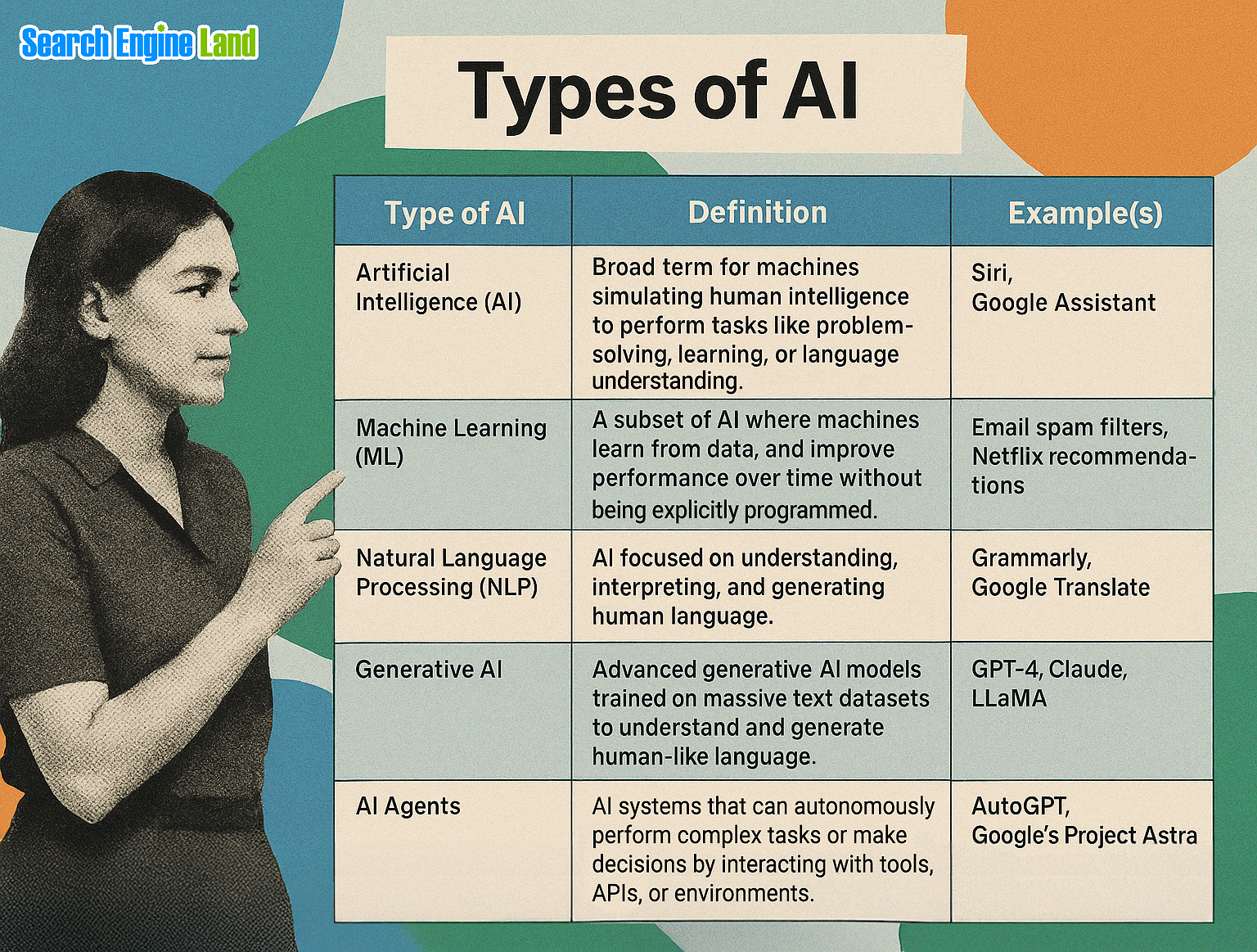 Search Engine Land

Types of AI

| Type of AI | Definition | Example(s) |
|---|---|---|
| Artificial Intelligence (AI) | Broad term for machines simulating human intelligence to perform tasks like problem-solving, learning, or language understanding. | Siri, Google Assistant |
| Machine Learning (ML) | A subset of AI where machines learn from data, and improve performance over time without being explicitly programmed. | Email spam filters, Netflix recommendations |
| Natural Language Processing (NLP) | AI focused on understanding, interpreting, and generating human language. | Grammarly, Google Translate |
| Generative AI | Advanced generative AI models trained on massive text datasets to understand and generate human-like language. | GPT-4, Claude, LLaMA |
| AI Agents | AI systems that can autonomously perform complex tasks or make decisions by interacting with tools, APIs, or environments. | AutoGPT, Google's Project Astra |